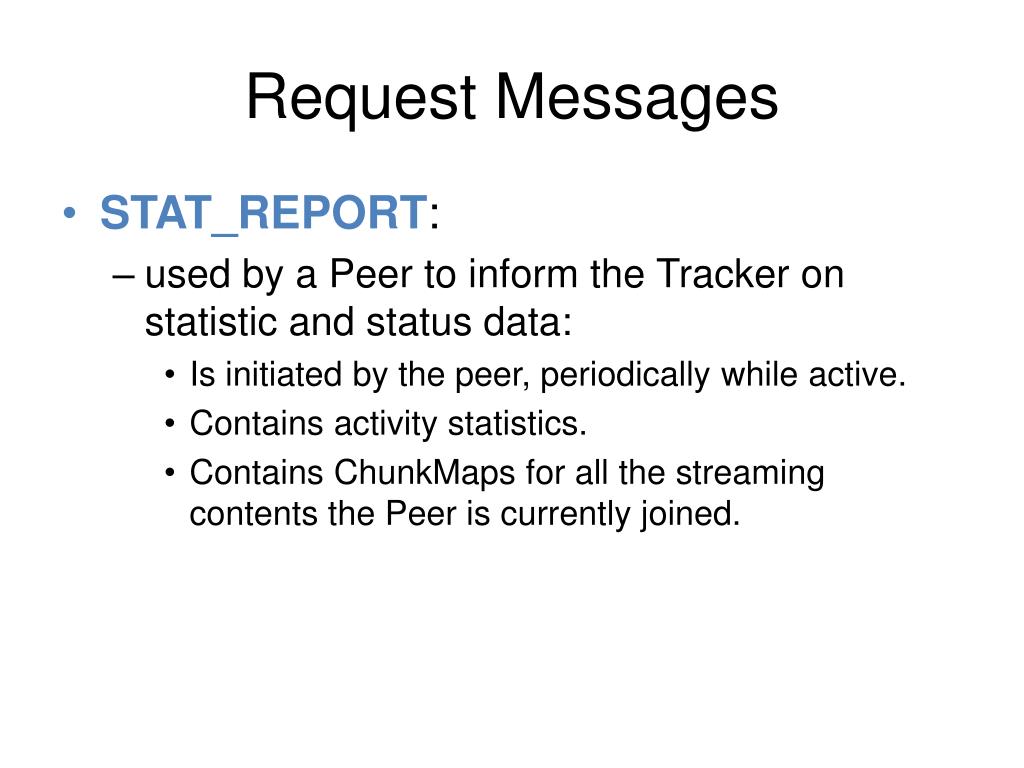 Request Messages

• STAT_REPORT:
– used by a Peer to inform the Tracker on statistic and status data:
• Is initiated by the peer, periodically while active.
• Contains activity statistics.
• Contains ChunkMaps for all the streaming contents the Peer is currently joined.